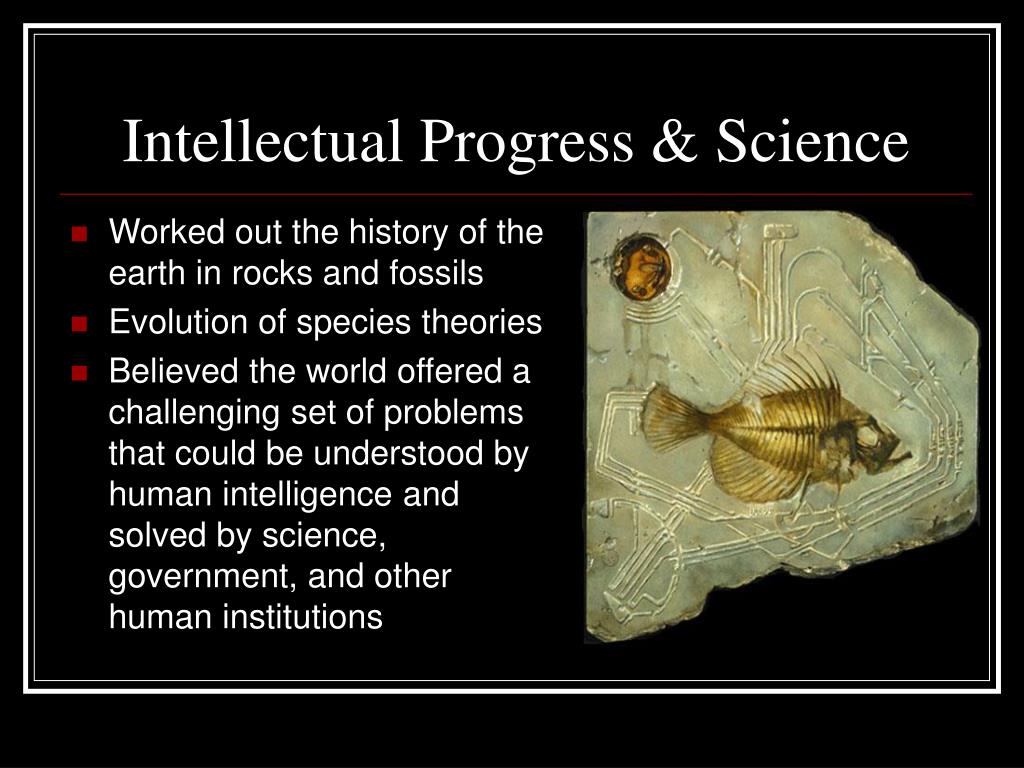 Intellectual Progress & Science

- Worked out the history of the earth in rocks and fossils
- Evolution of species theories
- Believed the world offered a challenging set of problems that could be understood by human intelligence and solved by science, government, and other human institutions